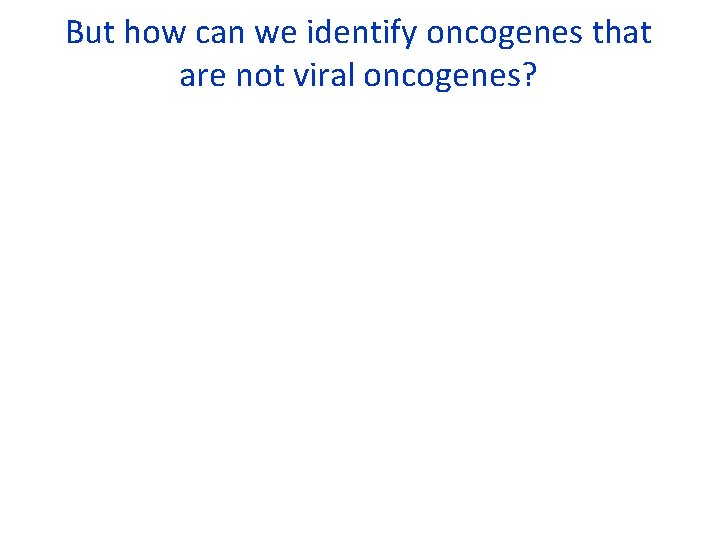 But how can we identify oncogenes that are not viral oncogenes?